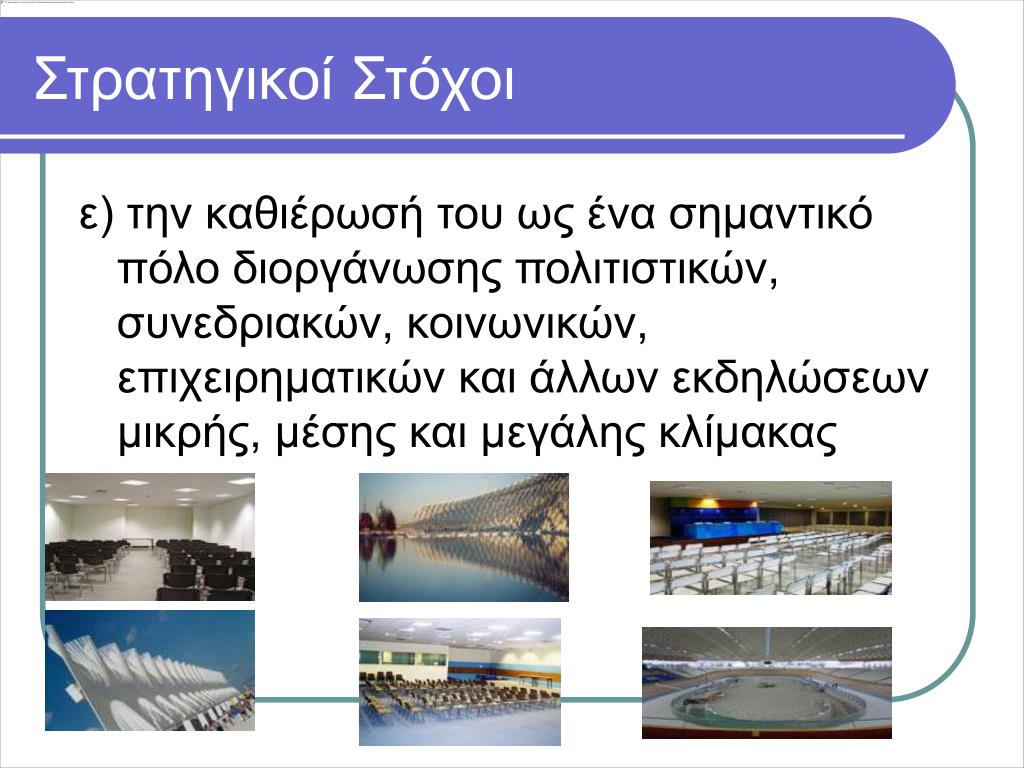 Στρατηγικοί Στόχοι

ε) την καθιέρωσή του ως ένα σημαντικό πόλο διοργάνωσης πολιτιστικών, συνεδριακών, κοινωνικών, επιχειρηματικών και άλλων εκδηλώσεων μικρής, μέσης και μεγάλης κλίμακας